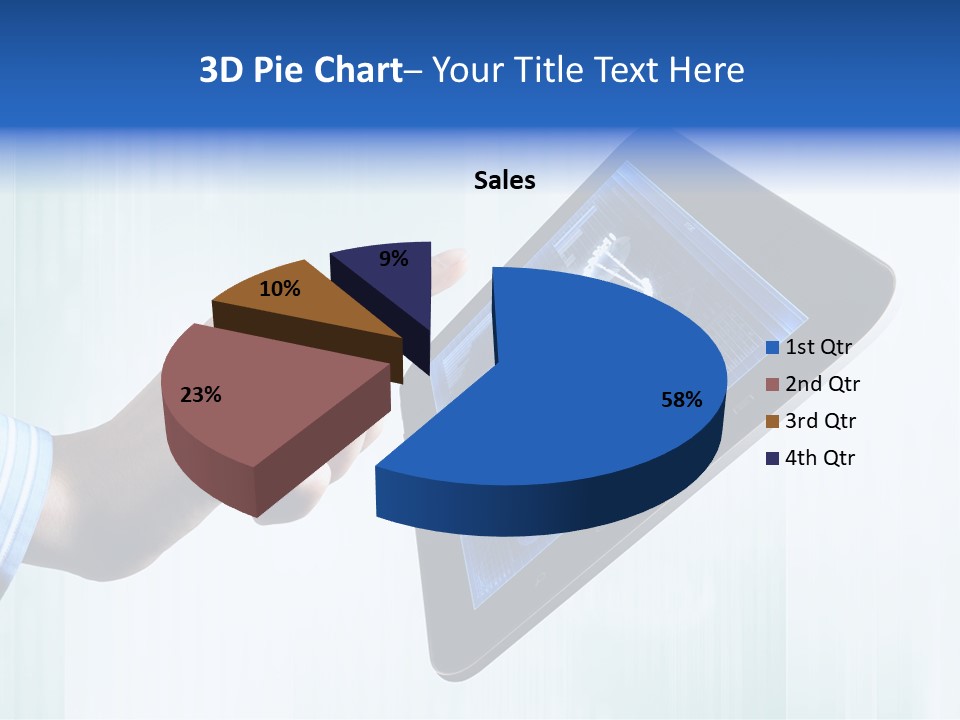 3D Pie Chart– Your Title Text Here

Sales

9%
10%
23%
58%

1st Qtr
2nd Qtr
3rd Qtr
4th Qtr